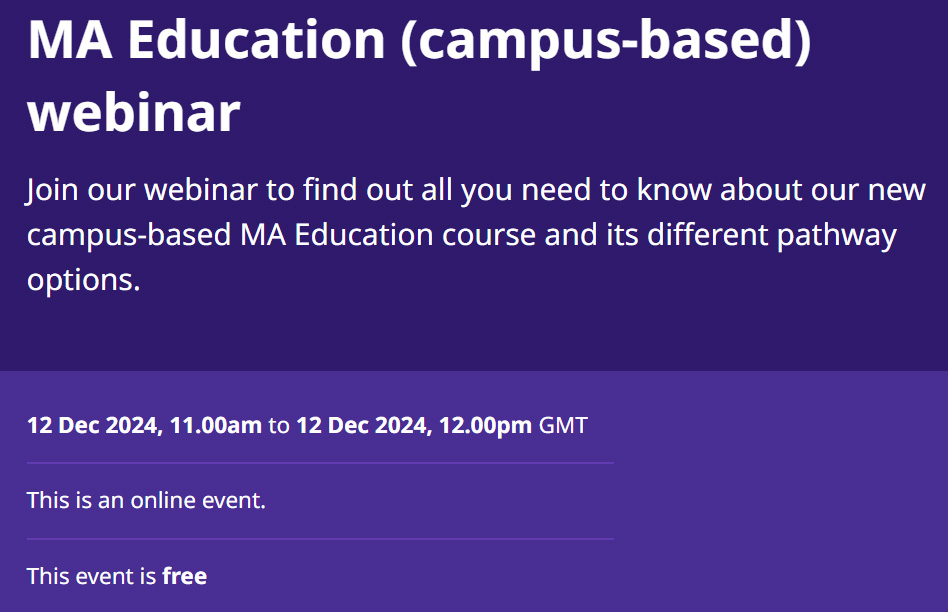 MA Education (campus-based) webinar

Join our webinar to find out all you need to know about our new campus-based MA Education course and its different pathway options.

12 Dec 2024, 11.00am to 12 Dec 2024, 12.00pm GMT

This is an online event.

This event is free